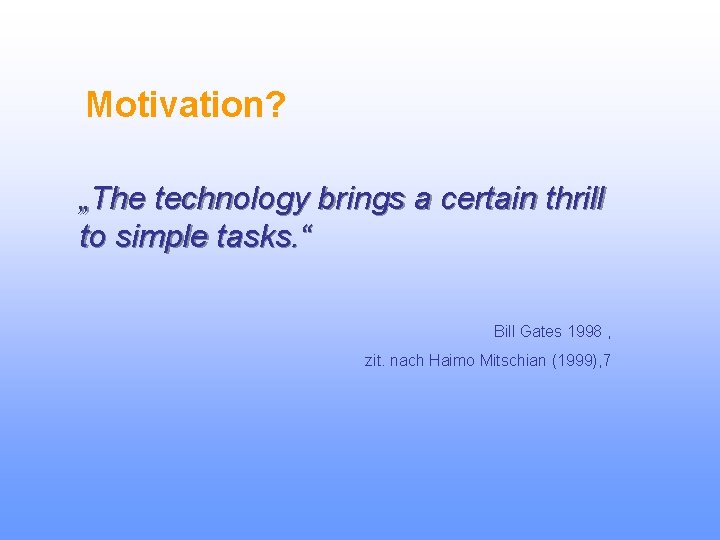 Motivation?

„The technology brings a certain thrill to simple tasks.“

Bill Gates 1998 ,

zit. nach Haimo Mitschian (1999),7